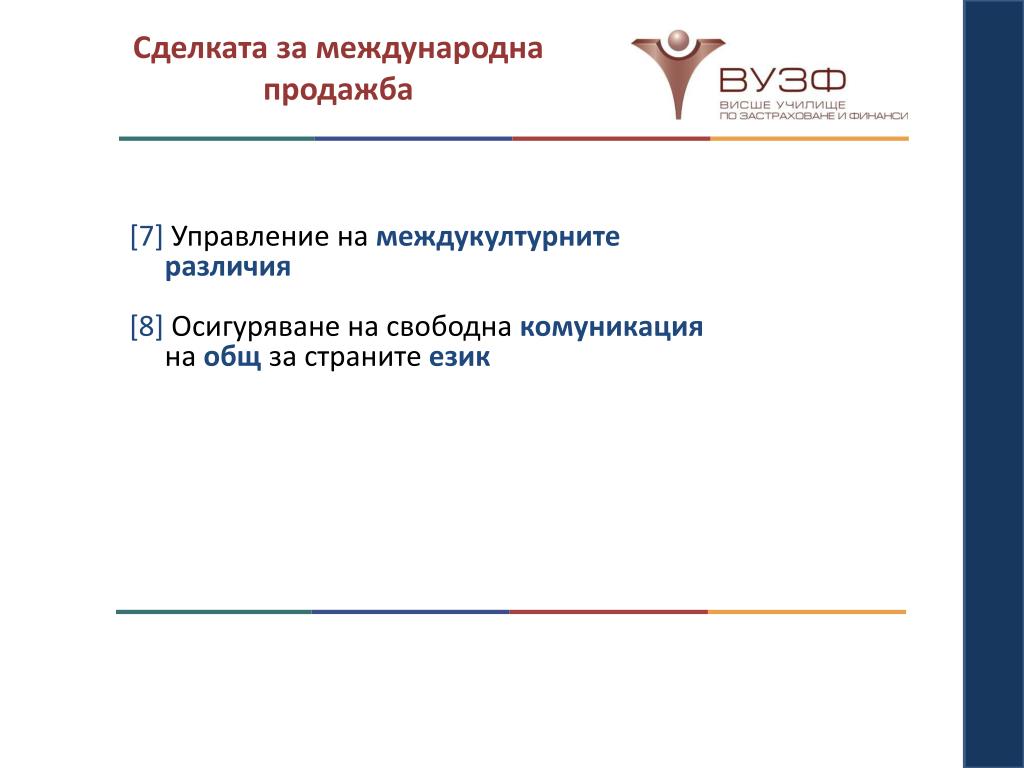 Сделката за международна продажба

ВУЗФ
ВИСШЕ УЧИЛИЩЕ
ПО ЗАСТРАХОВАНЕ И ФИНАНСИ

[7] Управление на междукултурните различия

[8] Осигуряване на свободна комуникация на общ за страните език